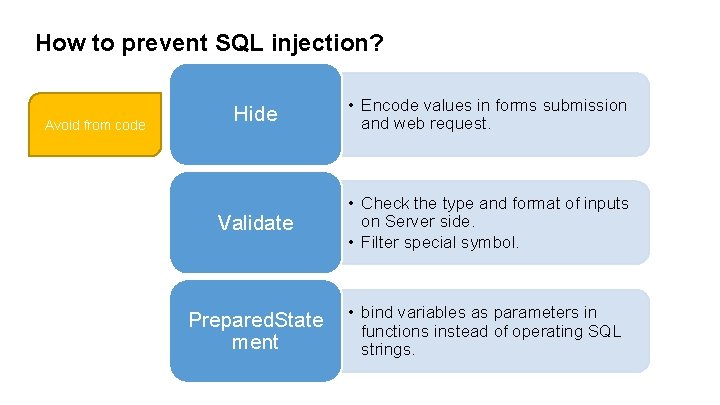 How to prevent SQL injection?

Avoid from code

Hide

• Encode values in forms submission and web request.

Validate

• Check the type and format of inputs on Server side.
• Filter special symbol.

PreparedStatement

• bind variables as parameters in functions instead of operating SQL strings.